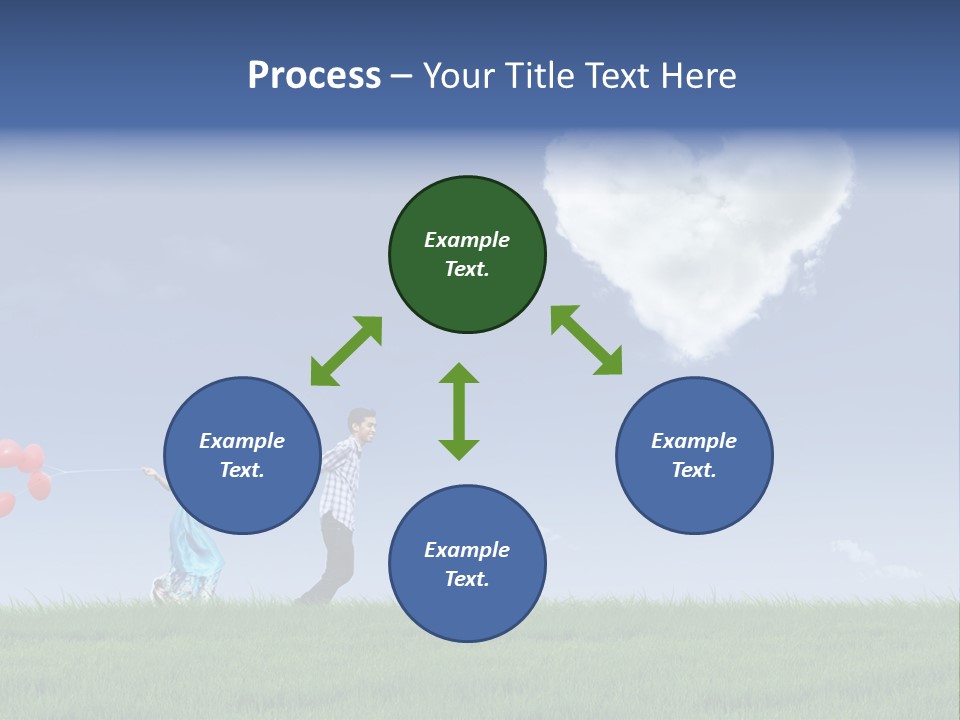 Process – Your Title Text Here

Example Text.

Example Text.

Example Text.

Example Text.